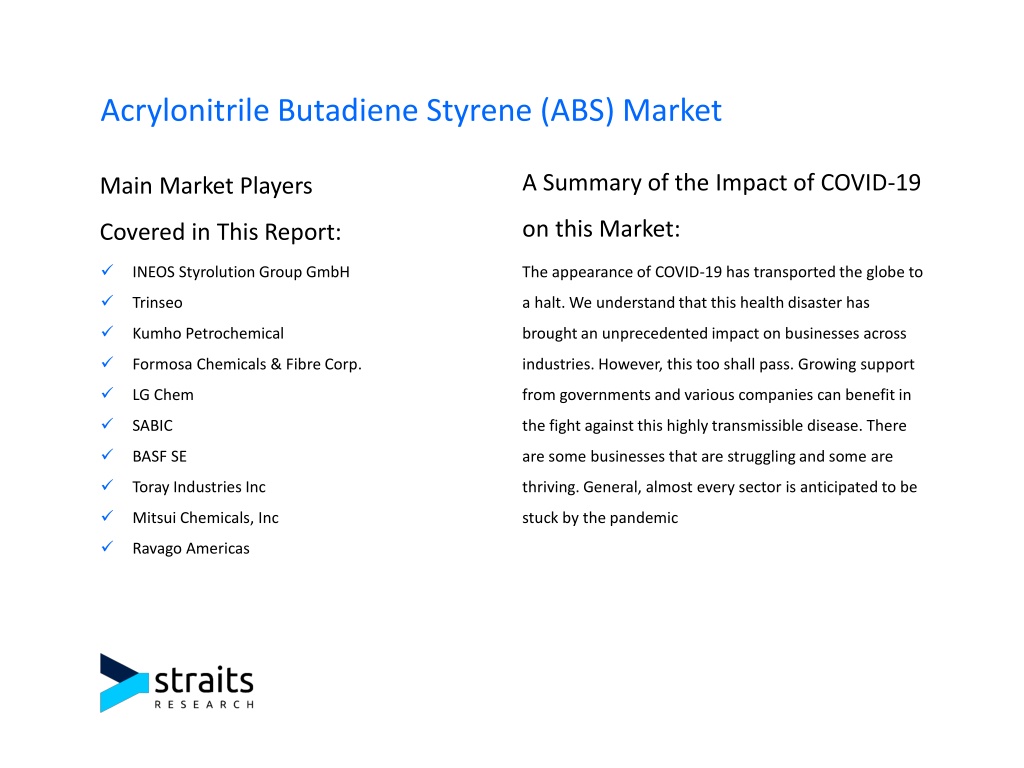 Acrylonitrile Butadiene Styrene (ABS) Market

Main Market Players Covered in This Report:

✓ INEOS Styrolution Group GmbH
✓ Trinseo
✓ Kumho Petrochemical
✓ Formosa Chemicals & Fibre Corp.
✓ LG Chem
✓ SABIC
✓ BASF SE
✓ Toray Industries Inc
✓ Mitsui Chemicals, Inc
✓ Ravago Americas

A Summary of the Impact of COVID-19 on this Market:

The appearance of COVID-19 has transported the globe to a halt. We understand that this health disaster has brought an unprecedented impact on businesses across industries. However, this too shall pass. Growing support from governments and various companies can benefit in the fight against this highly transmissible disease. There are some businesses that are struggling and some are thriving. General, almost every sector is anticipated to be stuck by the pandemic

straits
RESEARCH